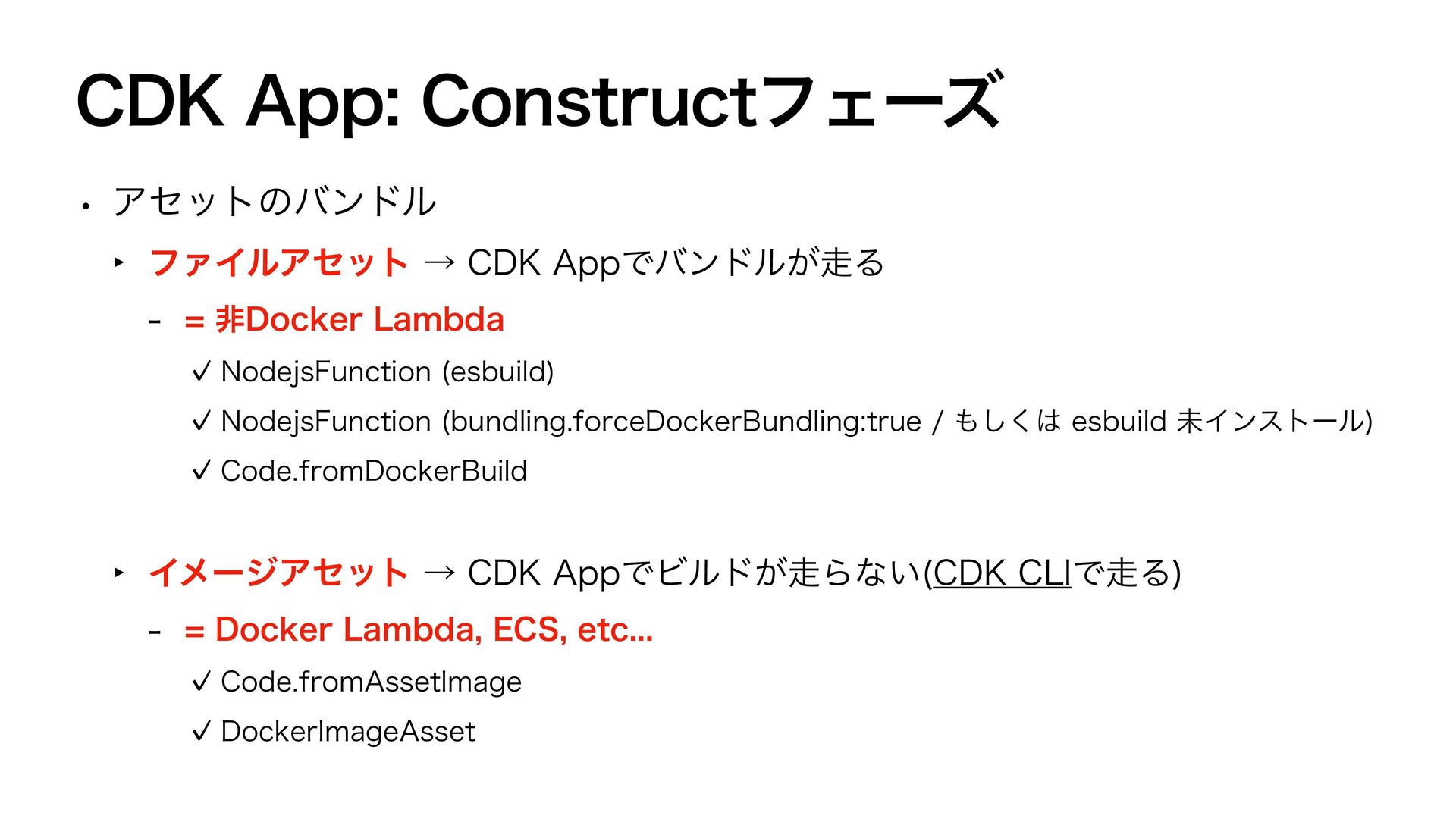 CDK App: Constructフェーズ

• アセットのバンドル

‣ ファイルアセット → CDK Appでバンドルが走る

- = 非Docker Lambda

✓ NodejsFunction (esbuild)

✓ NodejsFunction (bundling.forceDockerBundling:true / もしくは esbuild 未インストール)

✓ Code.fromDockerBuild

‣ イメージアセット → CDK Appでビルドが走らない(CDK CLIで走る)

- = Docker Lambda, ECS, etc...

✓ Code.fromAssetImage

✓ DockerImageAsset